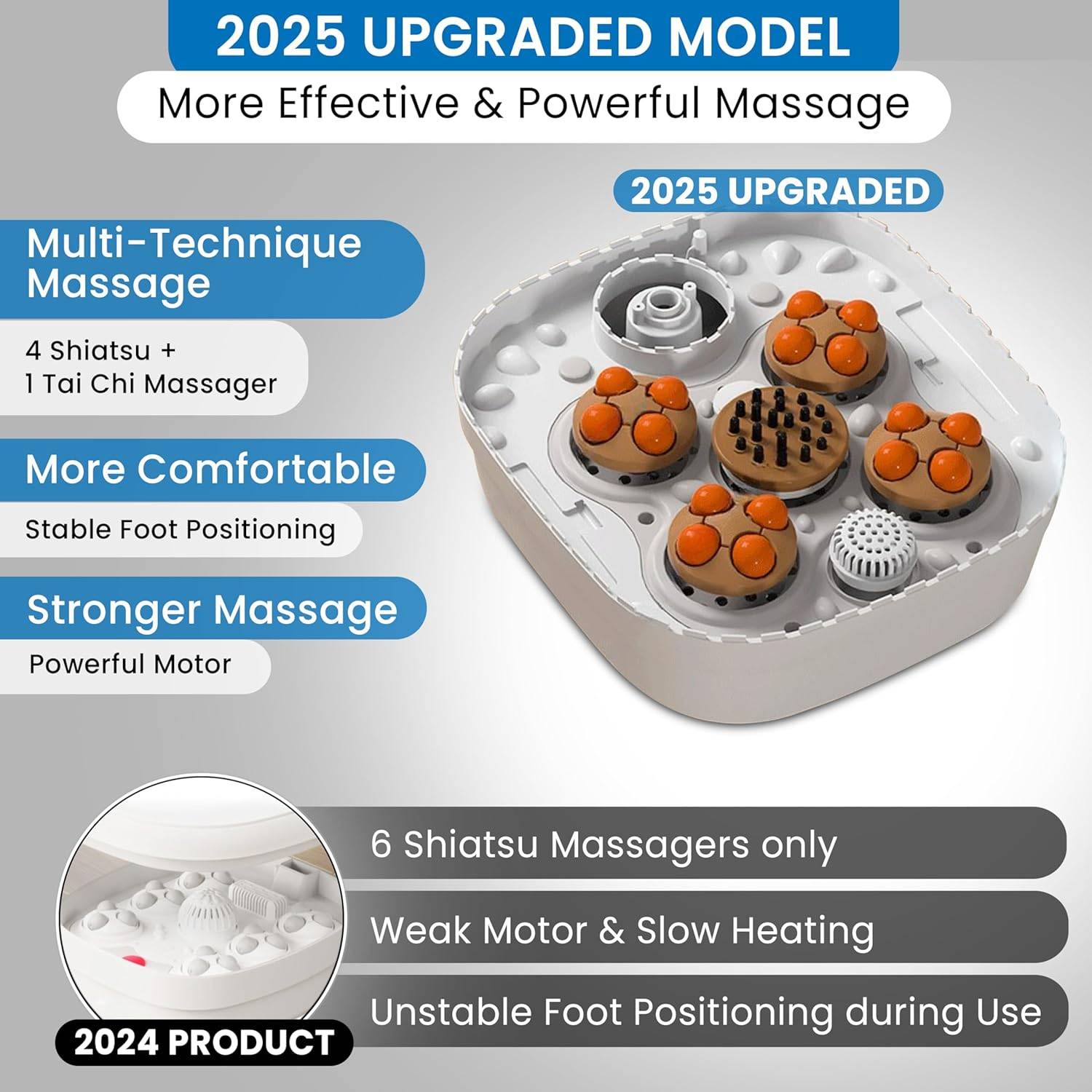 2025 UPGRADED MODEL
More Effective & Powerful Massage

2025 UPGRADED

Multi-Technique Massage
4 Shiatsu +
1 Tai Chi Massager

More Comfortable
Stable Foot Positioning

Stronger Massage
Powerful Motor

6 Shiatsu Massagers only
Weak Motor & Slow Heating
Unstable Foot Positioning during Use

2024 PRODUCT